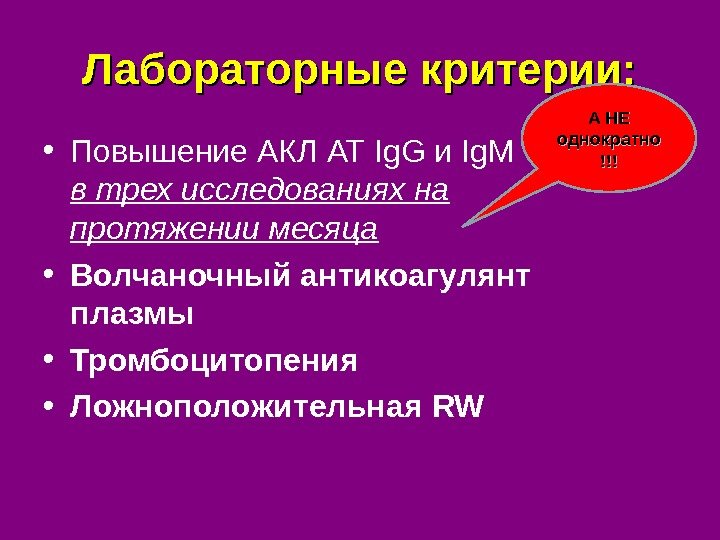 Лабораторные критерии:

А НЕ однократно !!!

• Повышение АКЛ АТ IgG и IgM в трех исследованиях на протяжении месяца
• Волчаночный антикоагулянт плазмы
• Тромбоцитопения
• Ложноположительная RW